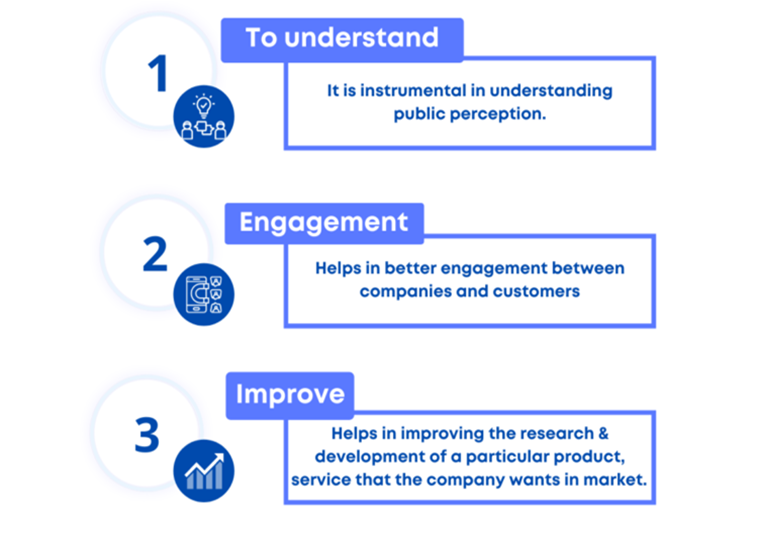 1
To understand
It is instrumental in understanding public perception.

2
Engagement
Helps in better engagement between companies and customers

3
Improve
Helps in improving the research & development of a particular product, service that the company wants in market.